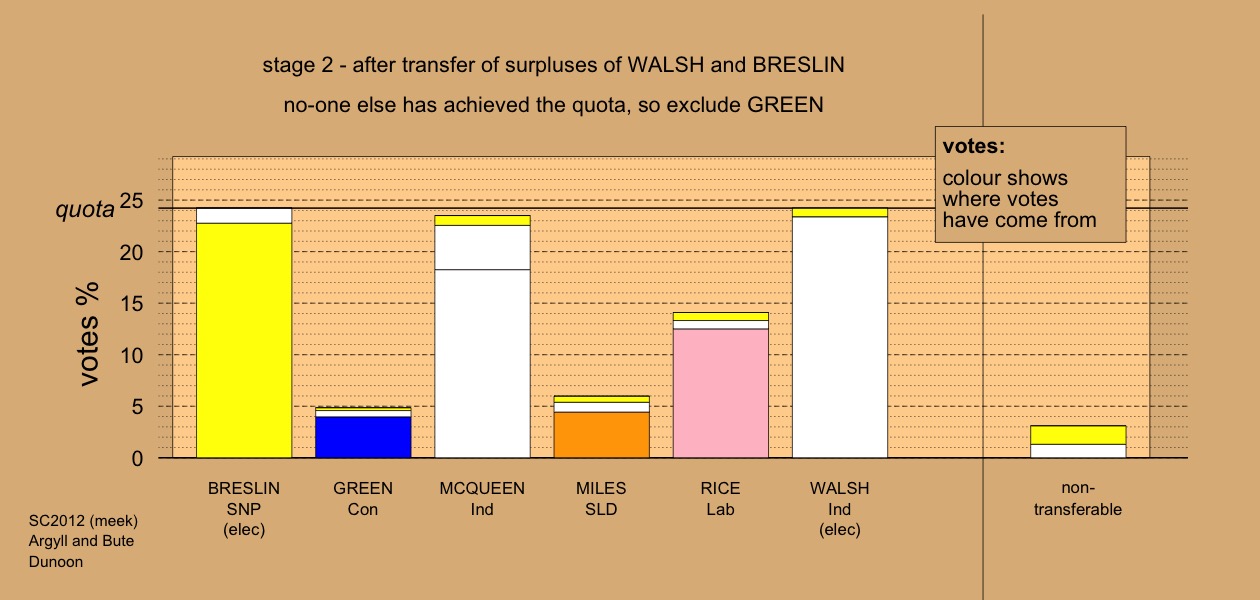 stage 2 - after transfer of surpluses of WALSH and BRESLIN

no-one else has achieved the quota, so exclude GREEN

votes:
colour shows where votes have come from

quota

votes %

25
20
15
10
5
0

BRESLIN SNP (elec)

GREEN Con

MCQUEEN Ind

MILES SLD

RICE Lab

WALSH Ind (elec)

non-transferable

SC2012 (meek)
Argyll and Bute
Dunoon